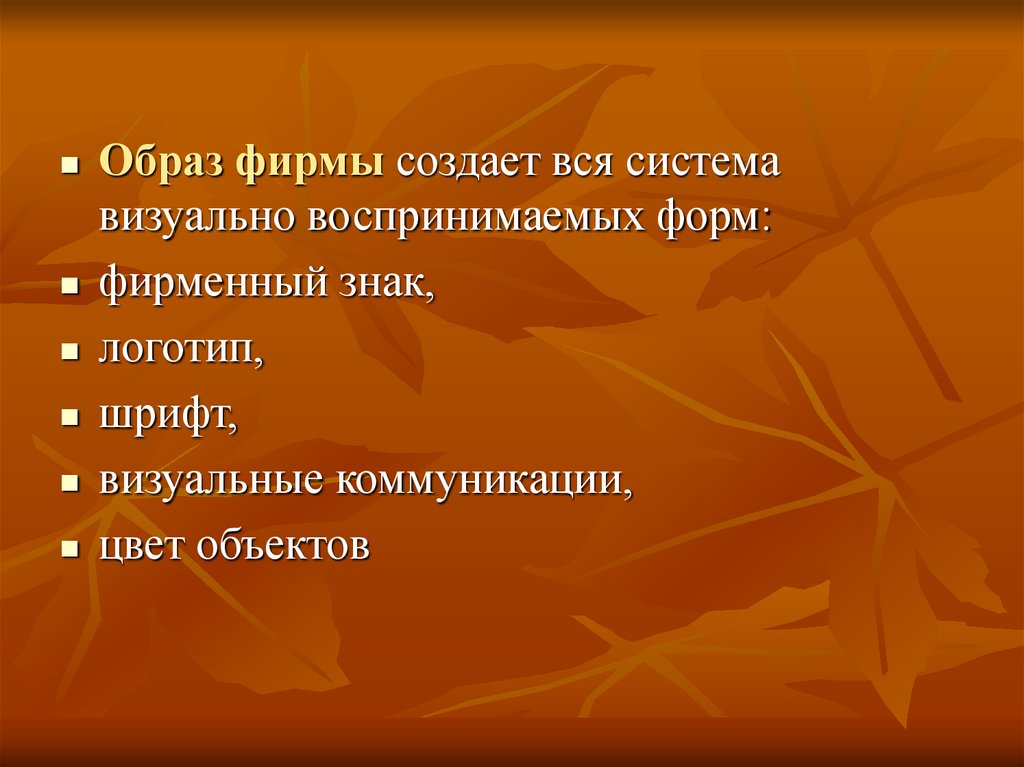 Образ фирмы создает вся система визуально воспринимаемых форм:

фирменный знак,

логотип,

шрифт,

визуальные коммуникации,

цвет объектов